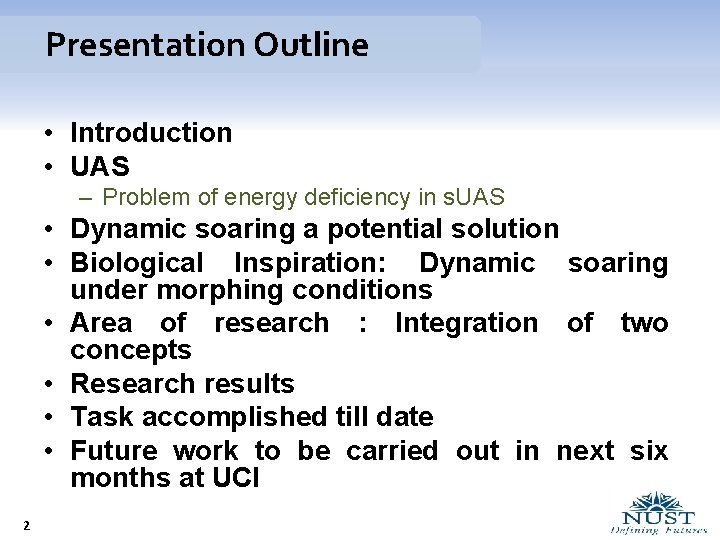 Presentation Outline

• Introduction
• UAS
– Problem of energy deficiency in sUAS
• Dynamic soaring a potential solution
• Biological Inspiration: Dynamic soaring under morphing conditions
• Area of research : Integration of two concepts
• Research results
• Task accomplished till date
• Future work to be carried out in next six months at UCI

2

NUST
Defining Futures